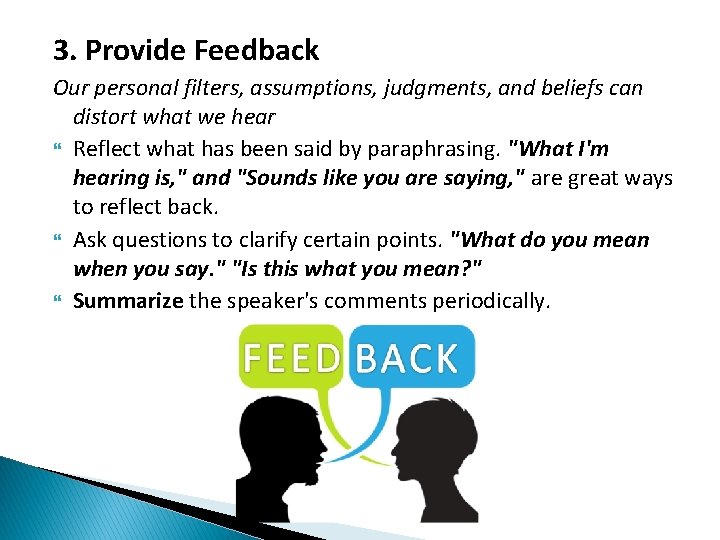 3. Provide Feedback

Our personal filters, assumptions, judgments, and beliefs can distort what we hear

Reflect what has been said by paraphrasing. "What I'm hearing is," and "Sounds like you are saying," are great ways to reflect back.

Ask questions to clarify certain points. "What do you mean when you say." "Is this what you mean?"

Summarize the speaker's comments periodically.

FEED BACK